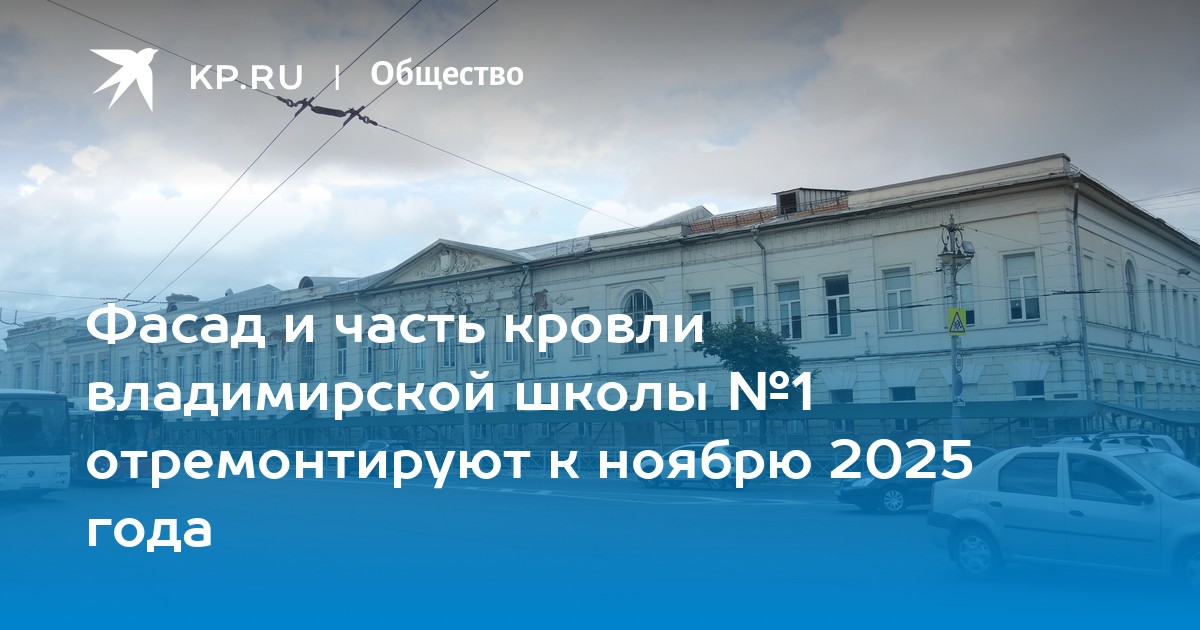 KP.RU | Общество

Фасад и часть кровли владимирской школы №1 отремонтируют к ноябрю 2025 года